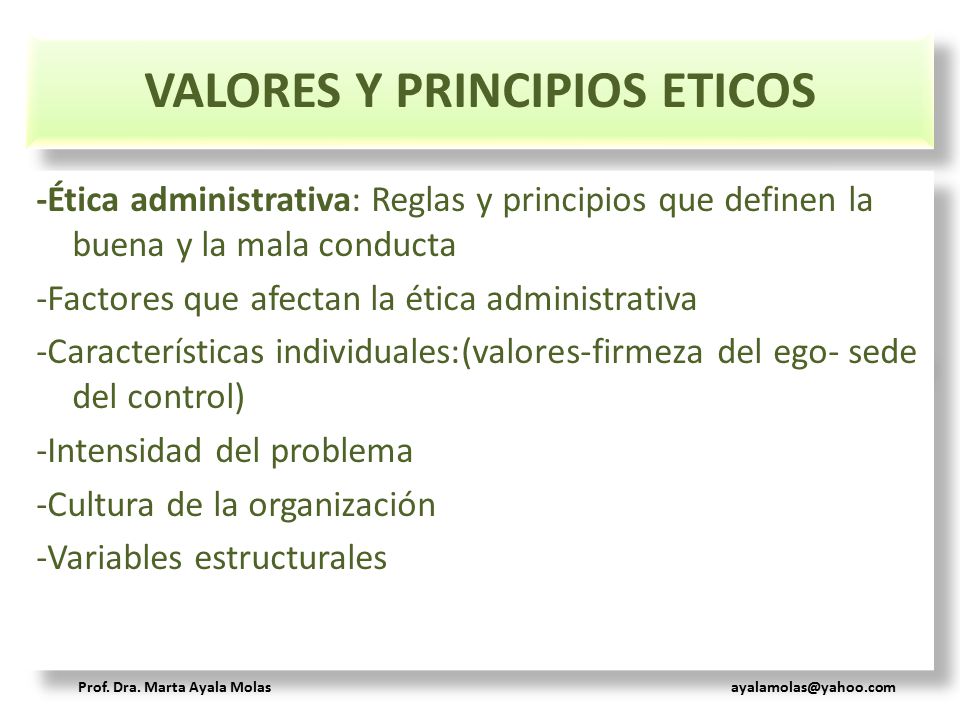 VALORES Y PRINCIPIOS ETICOS

-Ética administrativa: Reglas y principios que definen la buena y la mala conducta

-Factores que afectan la ética administrativa

-Características individuales:(valores-firmeza del ego- sede del control)

-Intensidad del problema

-Cultura de la organización

-Variables estructurales

Prof. Dra. Marta Ayala Molas

ayalamolas@yahoo.com